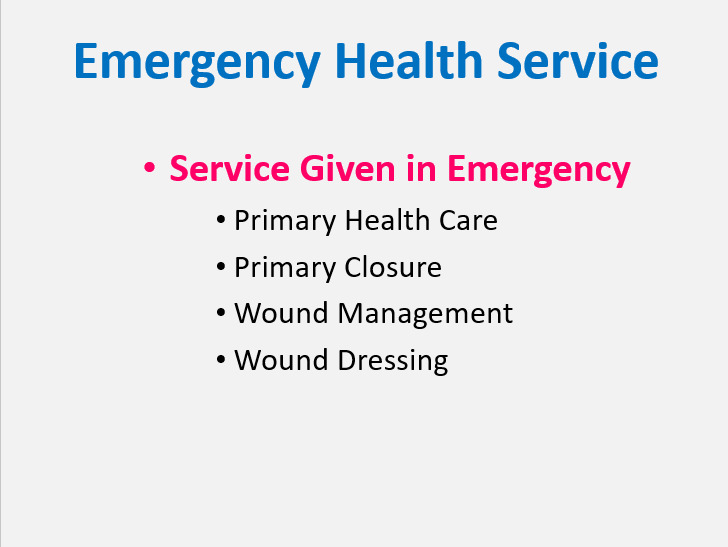 Emergency Health Service

• Service Given in Emergency
  • Primary Health Care
  • Primary Closure
  • Wound Management
  • Wound Dressing